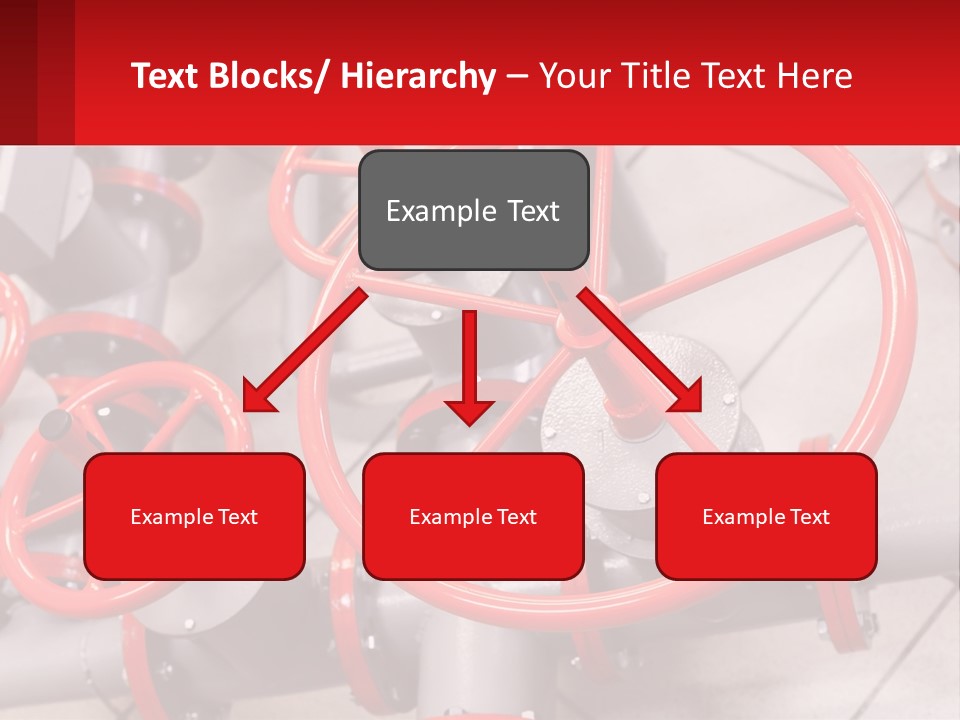 Text Blocks/ Hierarchy – Your Title Text Here

Example Text

Example Text

Example Text

Example Text